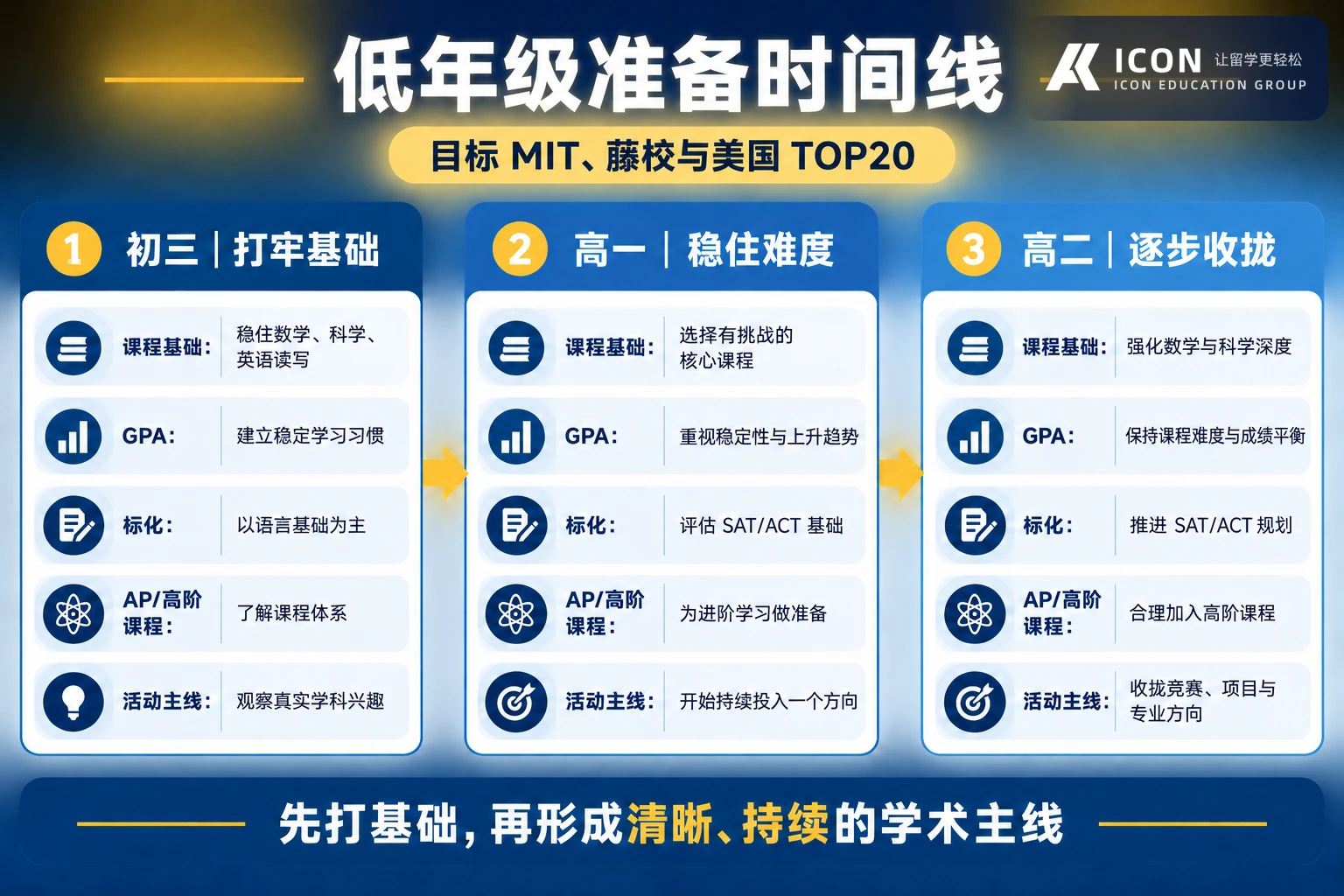 低年级准备时间线

ICON 让留学更轻松
ICON EDUCATION GROUP

目标 MIT、藤校与美国 TOP20

1 初三 | 打牢基础

课程基础: 稳住数学、科学、英语读写

GPA: 建立稳定学习习惯

标化: 以语言基础为主

AP/高阶课程: 了解课程体系

活动主线: 观察真实学科兴趣

2 高一 | 稳住难度

课程基础: 选择有挑战的核心课程

GPA: 重视稳定性与上升趋势

标化: 评估 SAT/ACT 基础

AP/高阶课程: 为进阶学习做准备

活动主线: 开始持续投入一个方向

3 高二 | 逐步收拢

课程基础: 强化数学与科学深度

GPA: 保持课程难度与成绩平衡

标化: 推进 SAT/ACT 规划

AP/高阶课程: 合理加入高阶课程

活动主线: 收拢竞赛、项目与专业方向

先打基础，再形成清晰、持续的学术主线